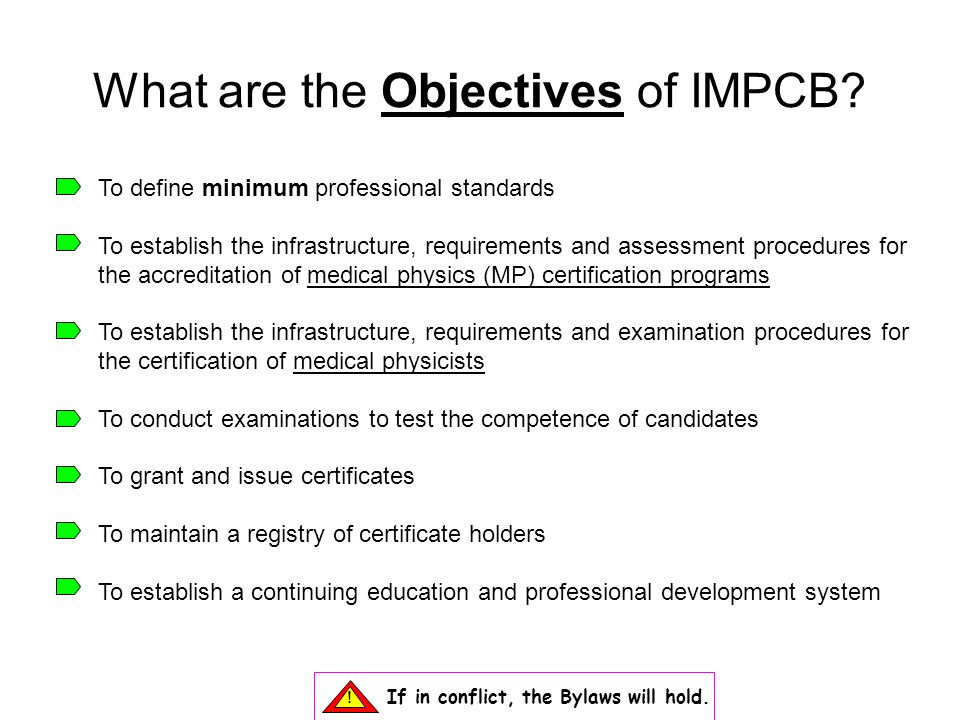 What are the Objectives of IMPCB?

To define minimum professional standards

To establish the infrastructure, requirements and assessment procedures for the accreditation of medical physics (MP) certification programs

To establish the infrastructure, requirements and examination procedures for the certification of medical physicists

To conduct examinations to test the competence of candidates

To grant and issue certificates

To maintain a registry of certificate holders

To establish a continuing education and professional development system

!

If in conflict, the Bylaws will hold.